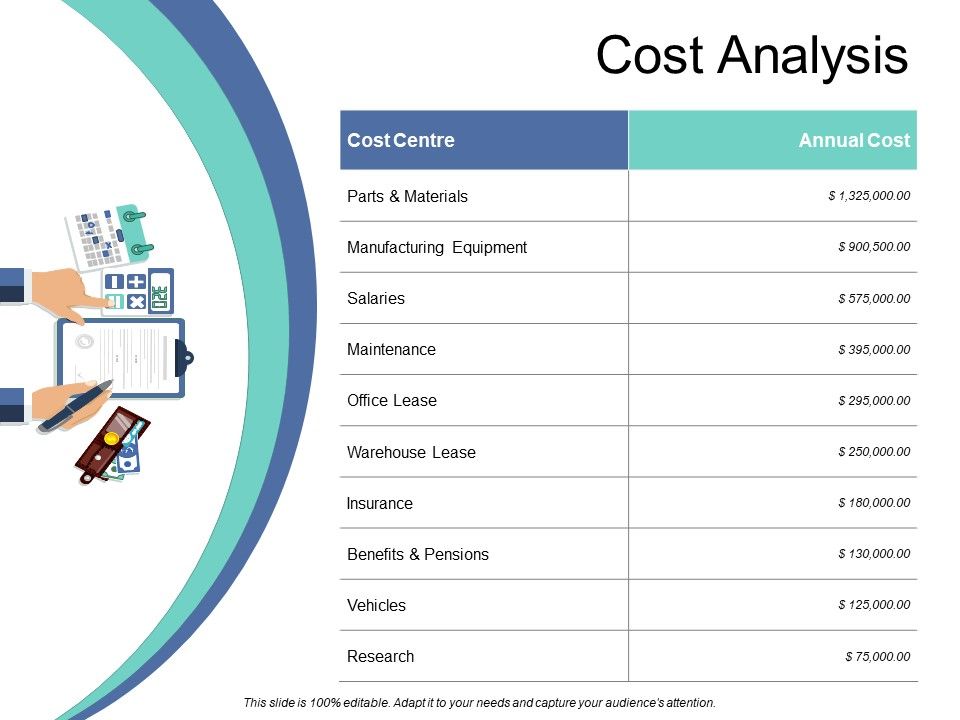 Cost Analysis

| Cost Centre | Annual Cost |
|---|---|
| Parts & Materials | \$ 1,325,000.00 |
| Manufacturing Equipment | \$ 900,500.00 |
| Salaries | \$ 575,000.00 |
| Maintenance | \$ 395,000.00 |
| Office Lease | \$ 295,000.00 |
| Warehouse Lease | \$ 250,000.00 |
| Insurance | \$ 180,000.00 |
| Benefits & Pensions | \$ 130,000.00 |
| Vehicles | \$ 125,000.00 |
| Research | \$ 75,000.00 |

This slide is 100% editable. Adapt it to your needs and capture your audience's attention.